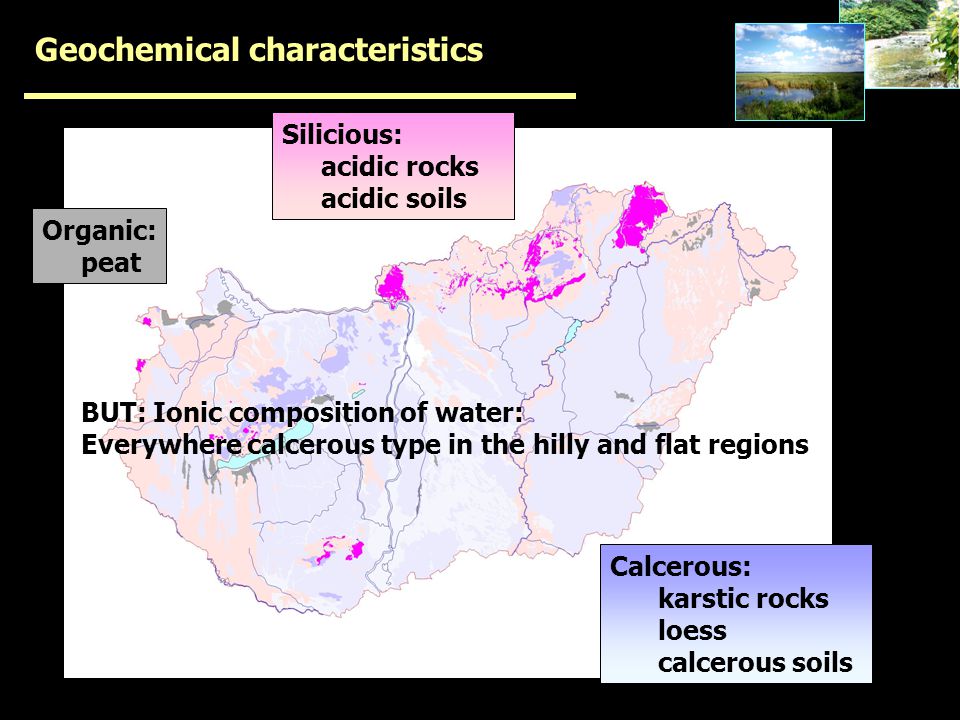 Geochemical characteristics

Silicious:
acidic rocks
acidic soils

Organic:
peat

BUT: Ionic composition of water:
Everywhere calcerous type in the hilly and flat regions

Calcerous:
karstic rocks
loess
calcerous soils